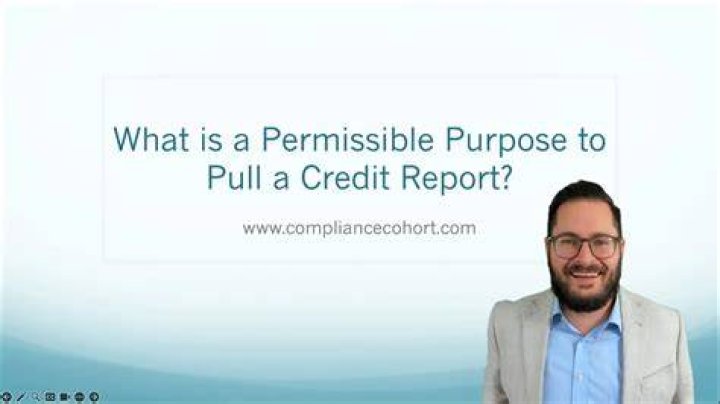 What is a Permissible Purpose to Pull a Credit Report?

www.compliancecohort.com